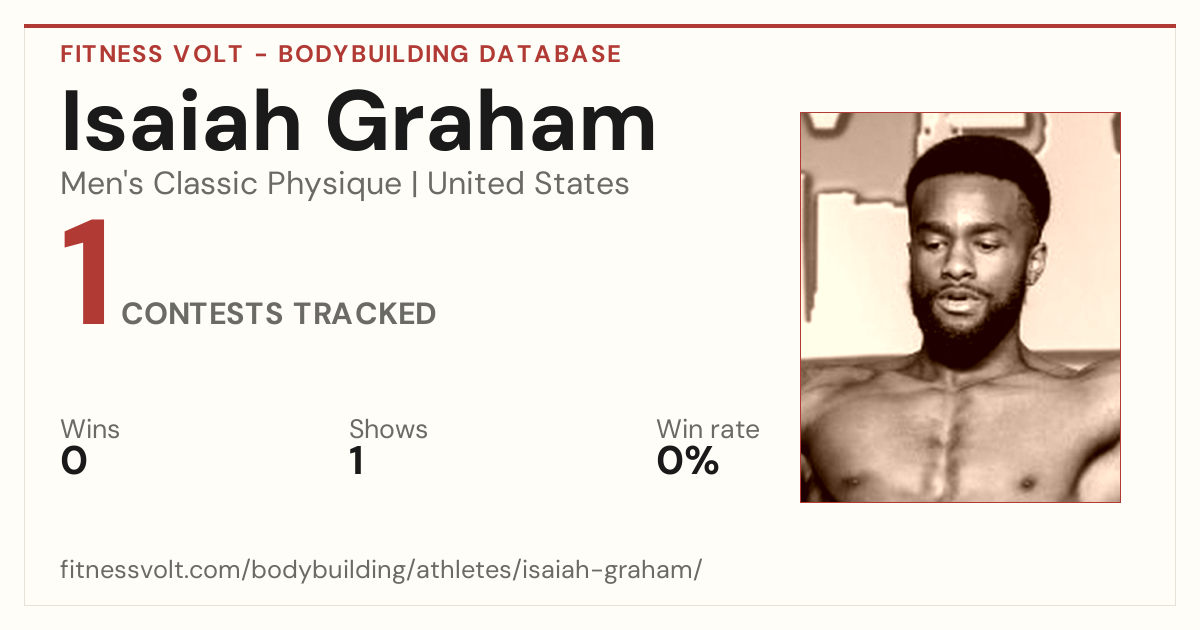 FITNESS VOLT - BODYBUILDING DATABASE

Isaiah Graham

Men's Classic Physique | United States

1 CONTESTS TRACKED

Wins
0

Shows
1

Win rate
0%

fitnessvolt.com/bodybuilding/athletes/isaiah-graham/